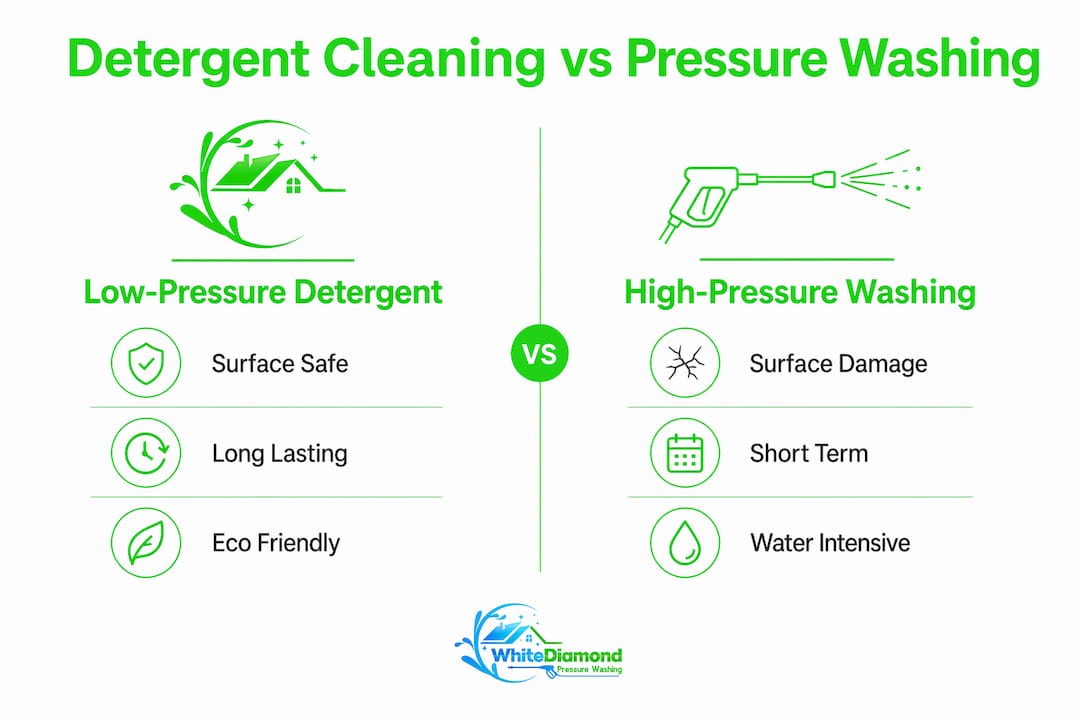 Detergent Cleaning vs Pressure Washing

Low-Pressure Detergent

Surface Safe

Long Lasting

Eco Friendly

VS

High-Pressure Washing

Surface Damage

Short Term

Water Intensive

WhiteDiamond
Pressure Washing